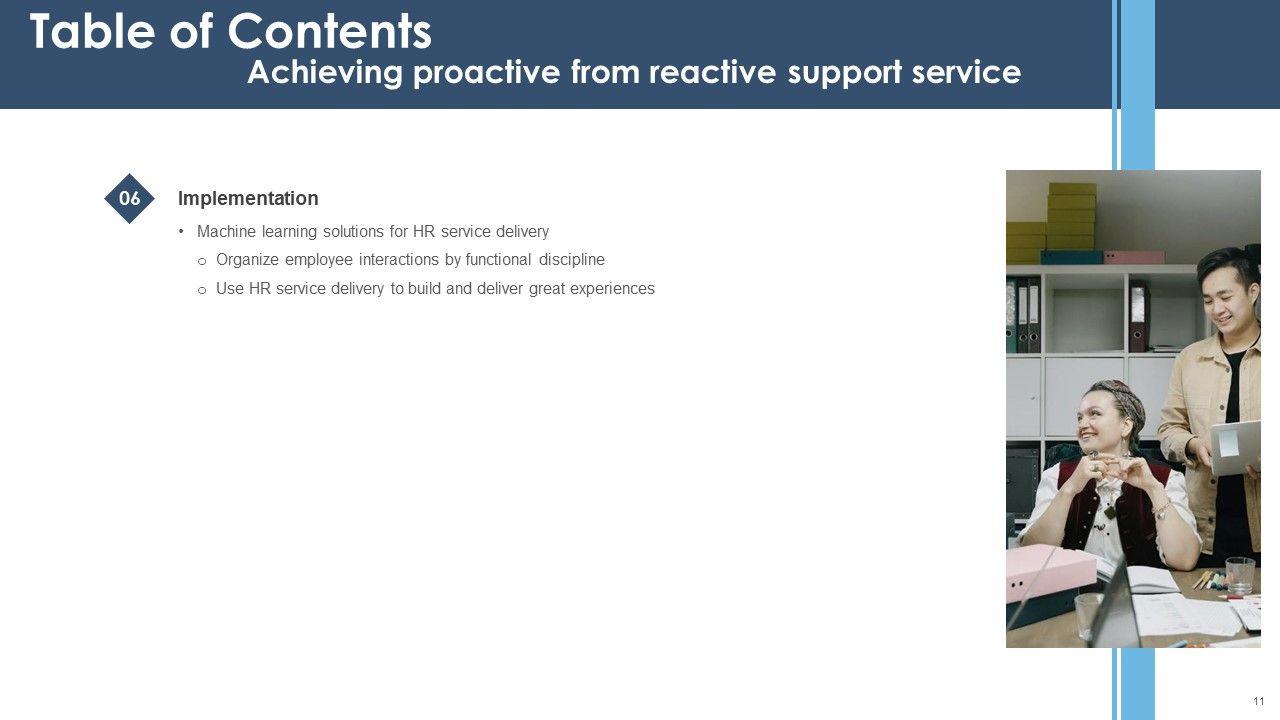 Table of Contents
Achieving proactive from reactive support service

06

Implementation

• Machine learning solutions for HR service delivery
o Organize employee interactions by functional discipline
o Use HR service delivery to build and deliver great experiences

11